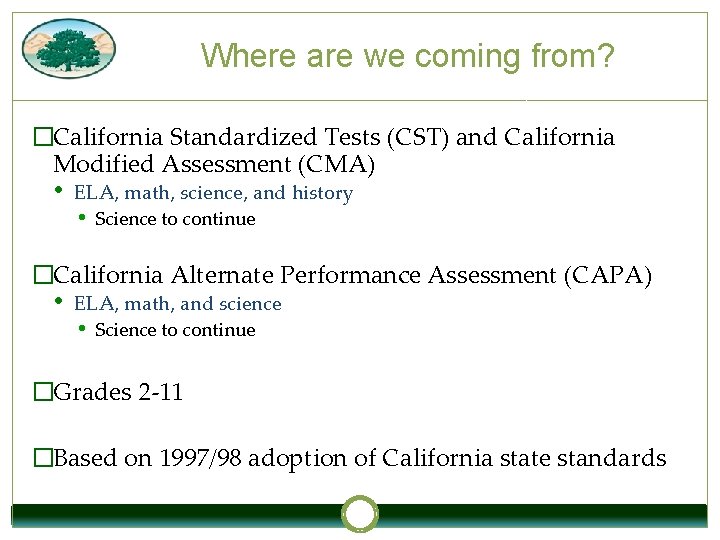 Where are we coming from?

□California Standardized Tests (CST) and California Modified Assessment (CMA)
• ELA, math, science, and history
• Science to continue

□California Alternate Performance Assessment (CAPA)
• ELA, math, and science
• Science to continue

□Grades 2-11

□Based on 1997/98 adoption of California state standards